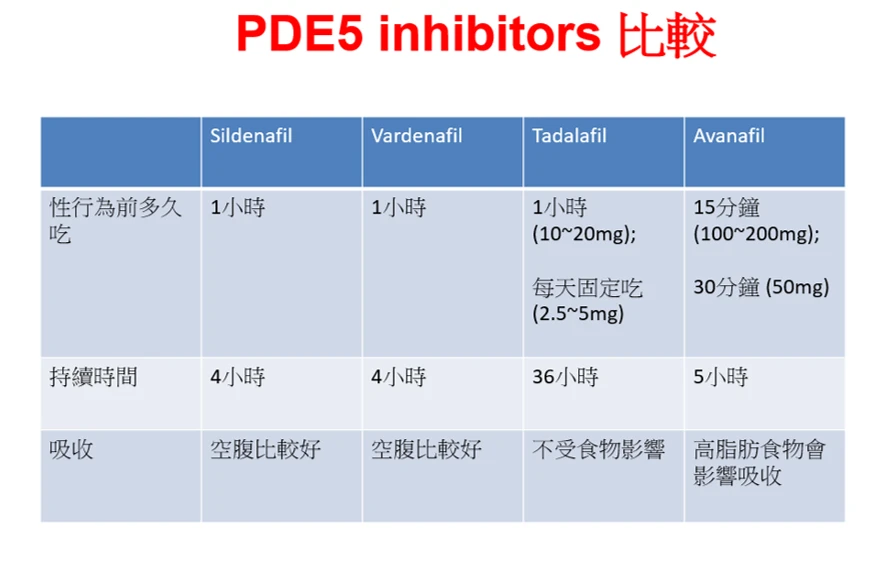 PDE5 inhibitors 比較

| | Sildenafil | Vardenafil | Tadalafil | Avanafil |
|---|---|---|---|---|
| 性行為前多久吃 | 1小時 | 1小時 | 1小時 (10~20mg); 每天固定吃 (2.5~5mg) | 15分鐘 (100~200mg); 30分鐘 (50mg) |
| 持續時間 | 4小時 | 4小時 | 36小時 | 5小時 |
| 吸收 | 空腹比較好 | 空腹比較好 | 不受食物影響 | 高脂肪食物會影響吸收 |